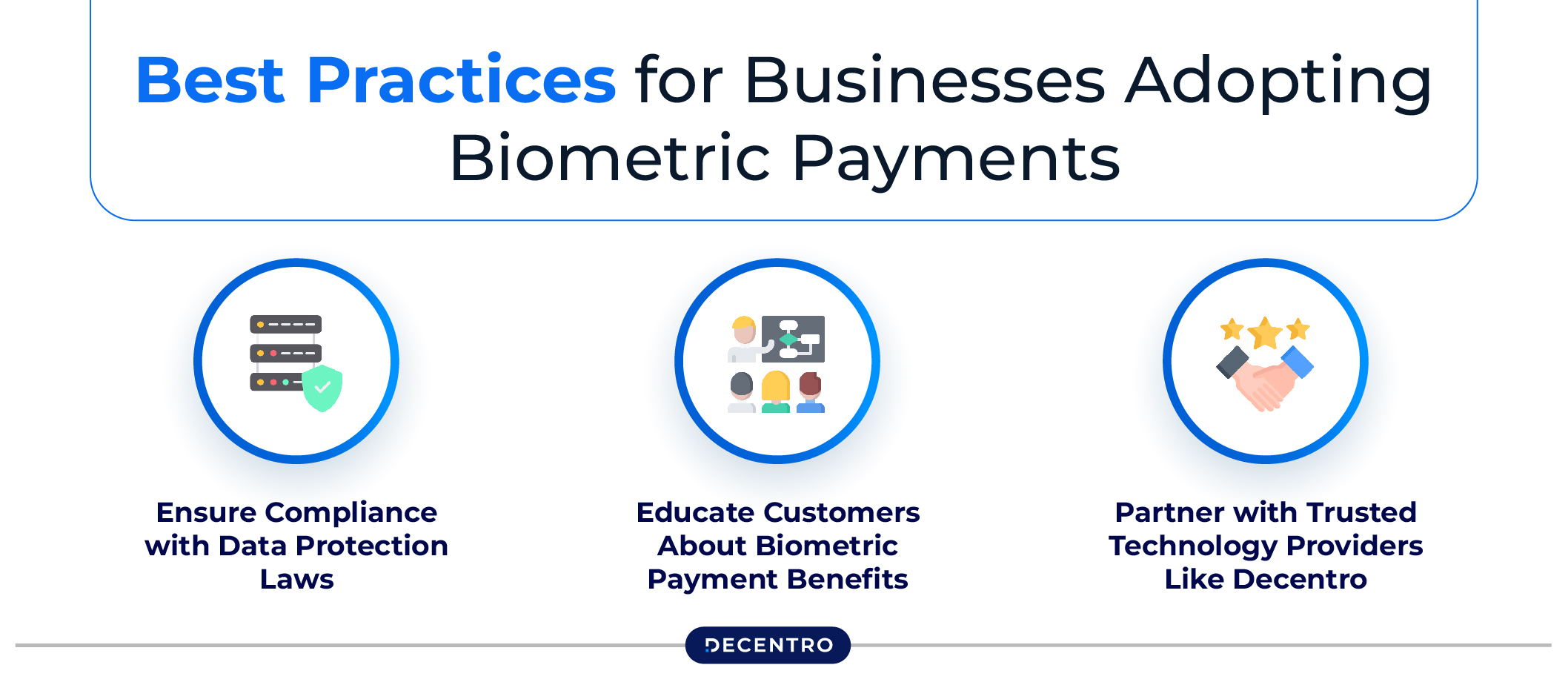 Best Practices for Businesses Adopting Biometric Payments

Ensure Compliance with Data Protection Laws

Educate Customers About Biometric Payment Benefits

Partner with Trusted Technology Providers Like Decentro

DECENTRO